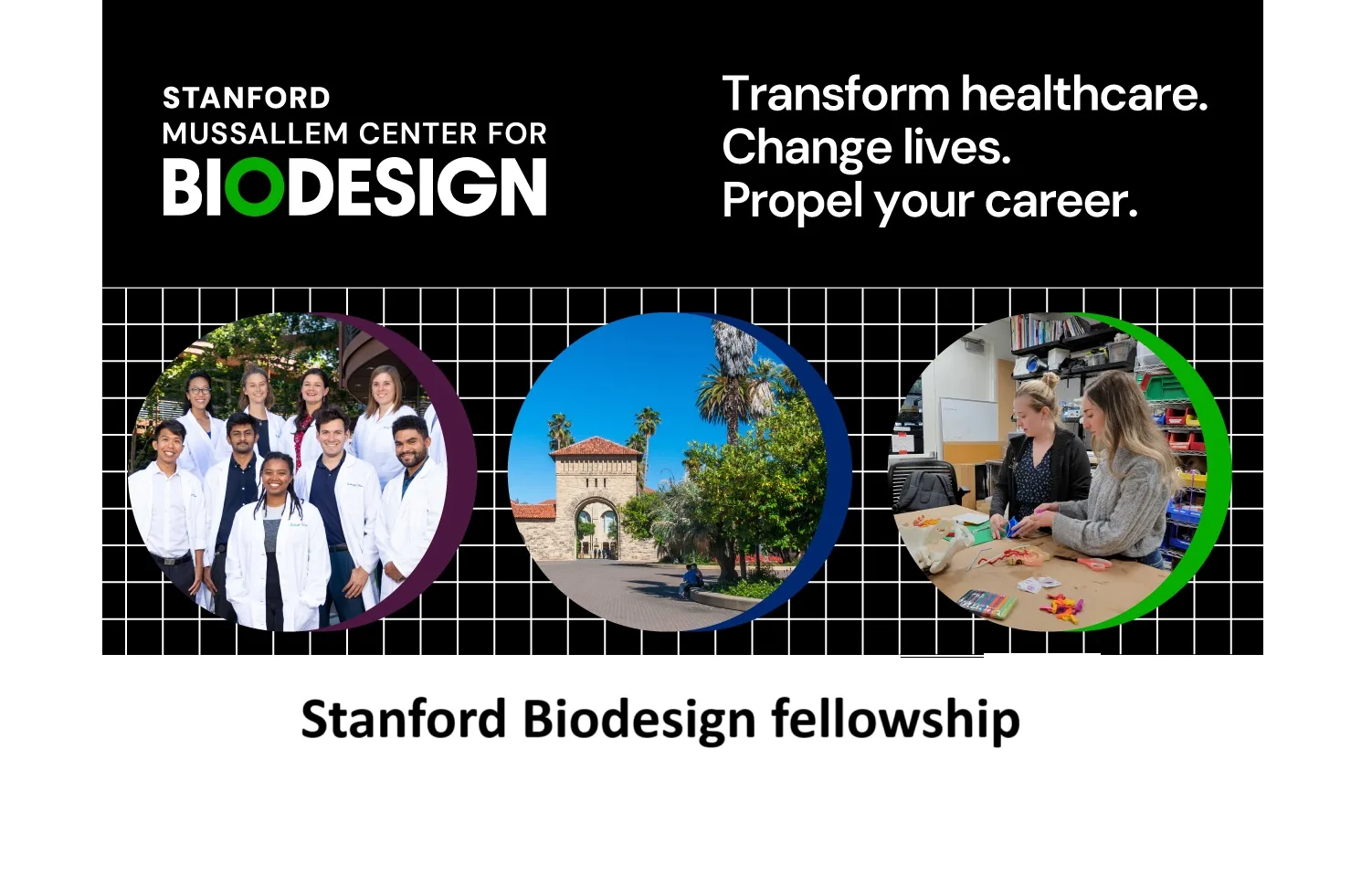 STANFORD
MUSSALLEM CENTER FOR
BIODESIGN

Transform healthcare.
Change lives.
Propel your career.

Stanford Biodesign fellowship